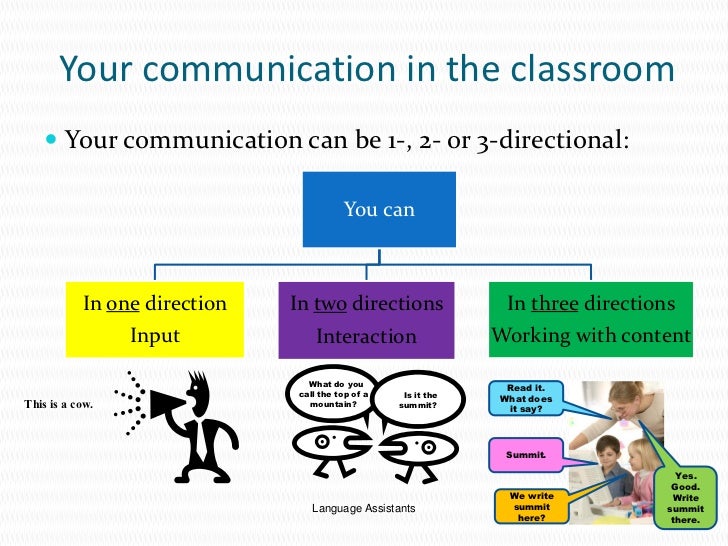 Your communication in the classroom

Your communication can be 1-, 2- or 3-directional:

You can

In one direction
Input

In two directions
Interaction

In three directions
Working with content

This is a cow.

What do you call the top of a mountain?

Is it the summit?

Read it. What does it say?

Summit.

We write summit here?

Yes. Good. Write summit there.

Language Assistants